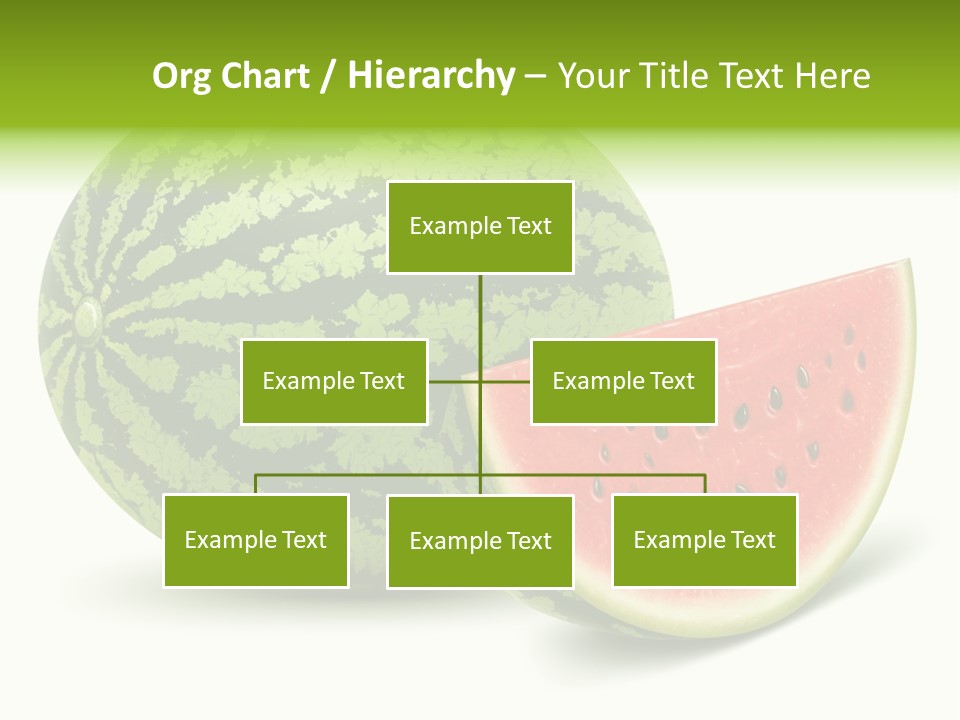 Org Chart / Hierarchy – Your Title Text Here

Example Text

Example Text

Example Text

Example Text

Example Text

Example Text